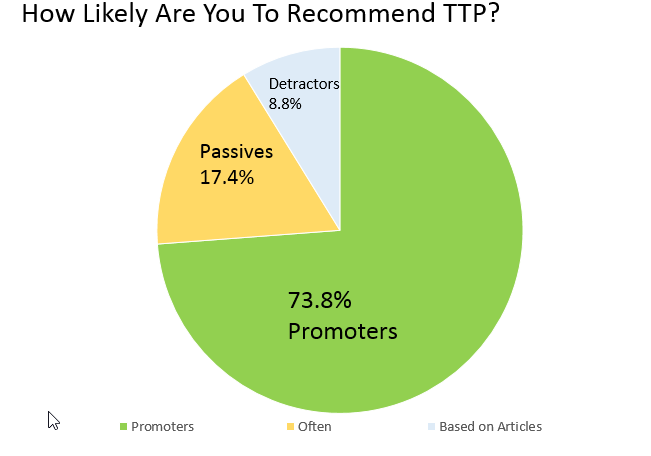 How Likely Are You To Recommend TTP?

Detractors
8.8%

Passives
17.4%

73.8%
Promoters

Promoters
Often
Based on Articles